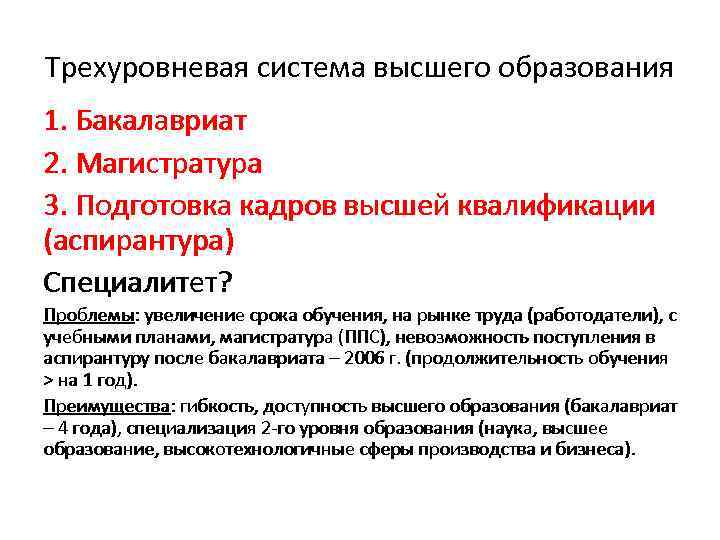 Трехуровневая система высшего образования

1. Бакалавриат

2. Магистратура

3. Подготовка кадров высшей квалификации (аспирантура)

Специалитет?

Проблемы: увеличение срока обучения, на рынке труда (работодатели), с учебными планами, магистратура (ППС), невозможность поступления в аспирантуру после бакалавриата – 2006 г. (продолжительность обучения > на 1 год).

Преимущества: гибкость, доступность высшего образования (бакалавриат – 4 года), специализация 2-го уровня образования (наука, высшее образование, высокотехнологичные сферы производства и бизнеса).